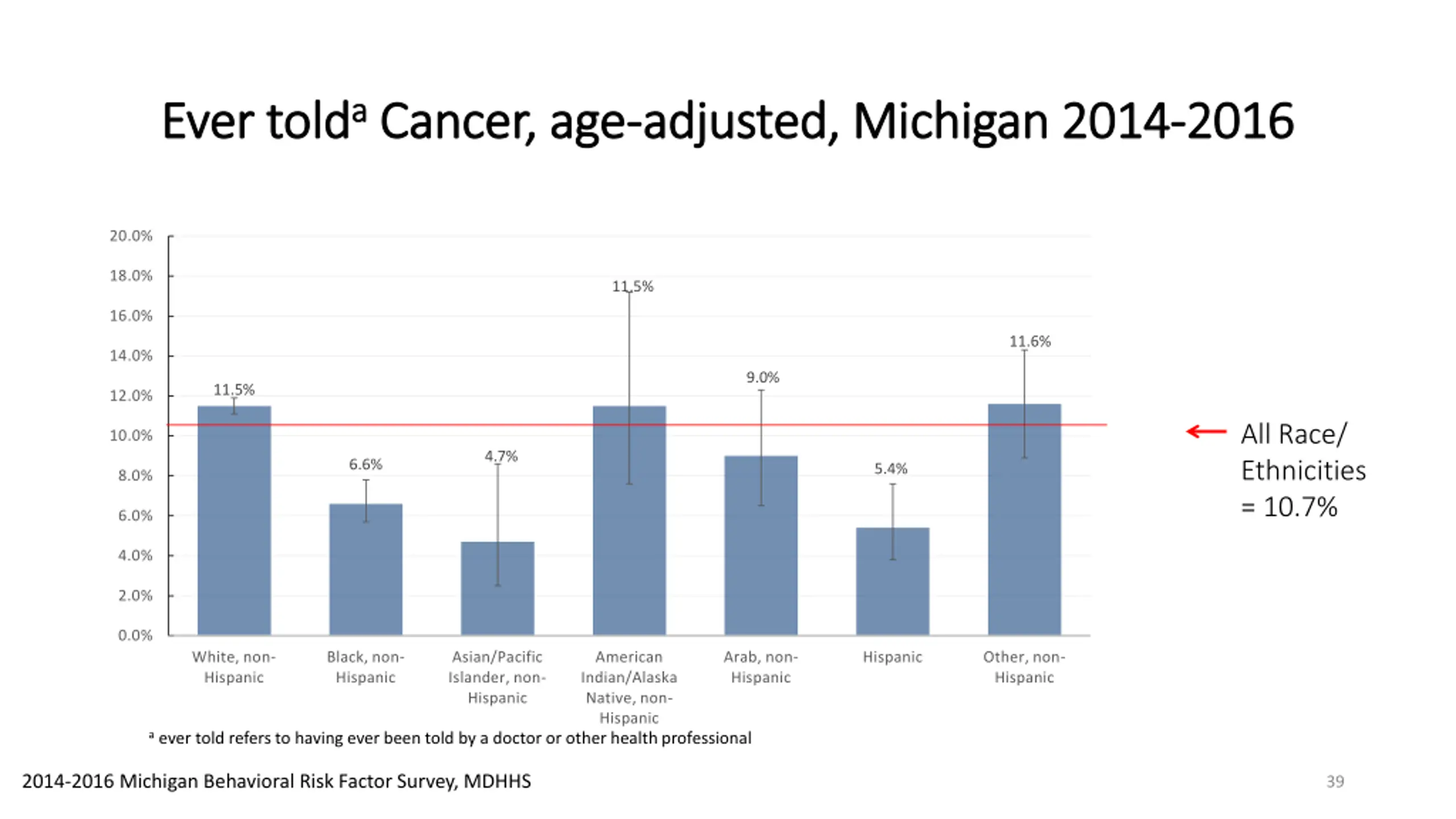 Ever told$^a$ Cancer, age-adjusted, Michigan 2014-2016

20.0%
18.0%
16.0%
14.0%
12.0%
10.0%
8.0%
6.0%
4.0%
2.0%
0.0%

11.5%
6.6%
4.7%
11.5%
9.0%
5.4%
11.6%

White, non-Hispanic
Black, non-Hispanic
Asian/Pacific Islander, non-Hispanic
American Indian/Alaska Native, non-Hispanic
Arab, non-Hispanic
Hispanic
Other, non-Hispanic

All Race/ Ethnicities = 10.7%

$^a$ ever told refers to having ever been told by a doctor or other health professional

2014-2016 Michigan Behavioral Risk Factor Survey, MDHHS

39